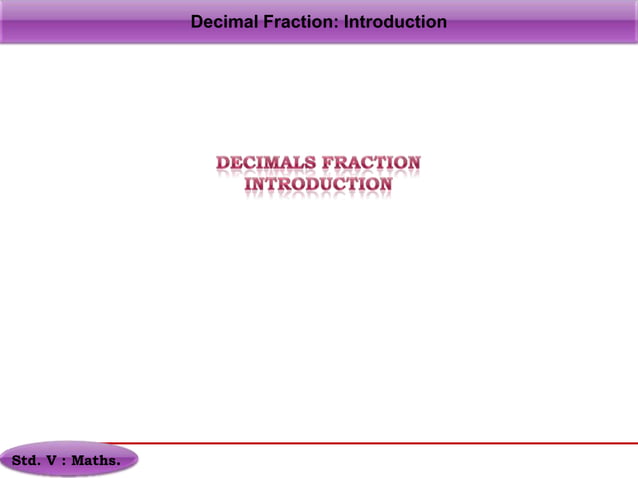 Decimal Fraction: Introduction

DECIMALS FRACTION
INTRODUCTION

Std. V : Maths.